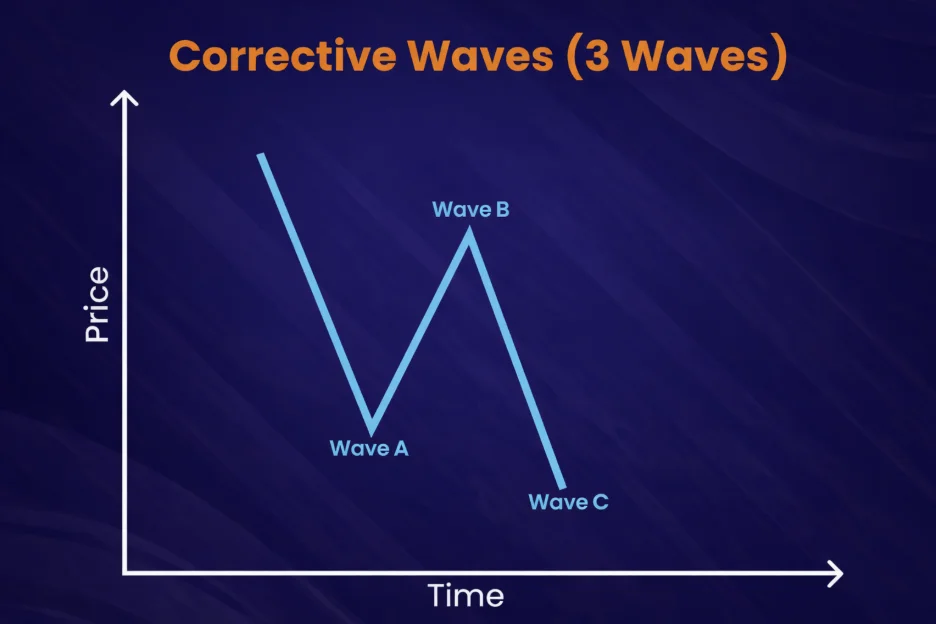 Corrective Waves (3 Waves)

Price

Wave B

Wave A

Wave C

Time